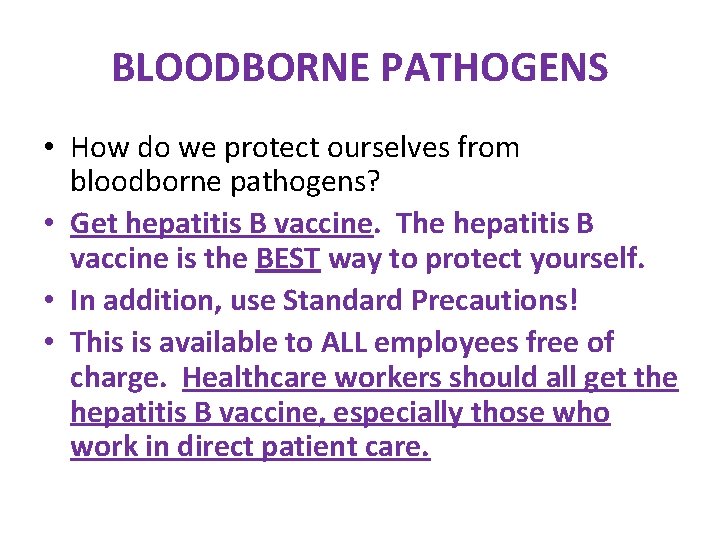 BLOODBORNE PATHOGENS

• How do we protect ourselves from bloodborne pathogens?

• Get hepatitis B vaccine. The hepatitis B vaccine is the BEST way to protect yourself.

• In addition, use Standard Precautions!

• This is available to ALL employees free of charge. Healthcare workers should all get the hepatitis B vaccine, especially those who work in direct patient care.